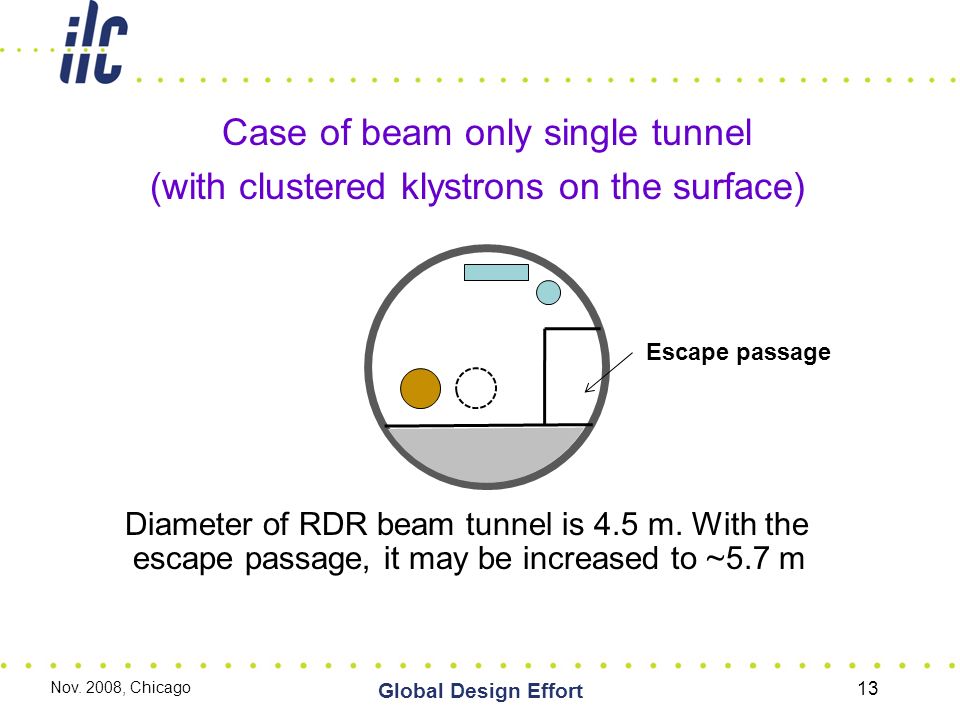 ilc

Case of beam only single tunnel
(with clustered klystrons on the surface)

Escape passage

Diameter of RDR beam tunnel is 4.5 m. With the escape passage, it may be increased to ~5.7 m

Nov. 2008, Chicago

Global Design Effort

13